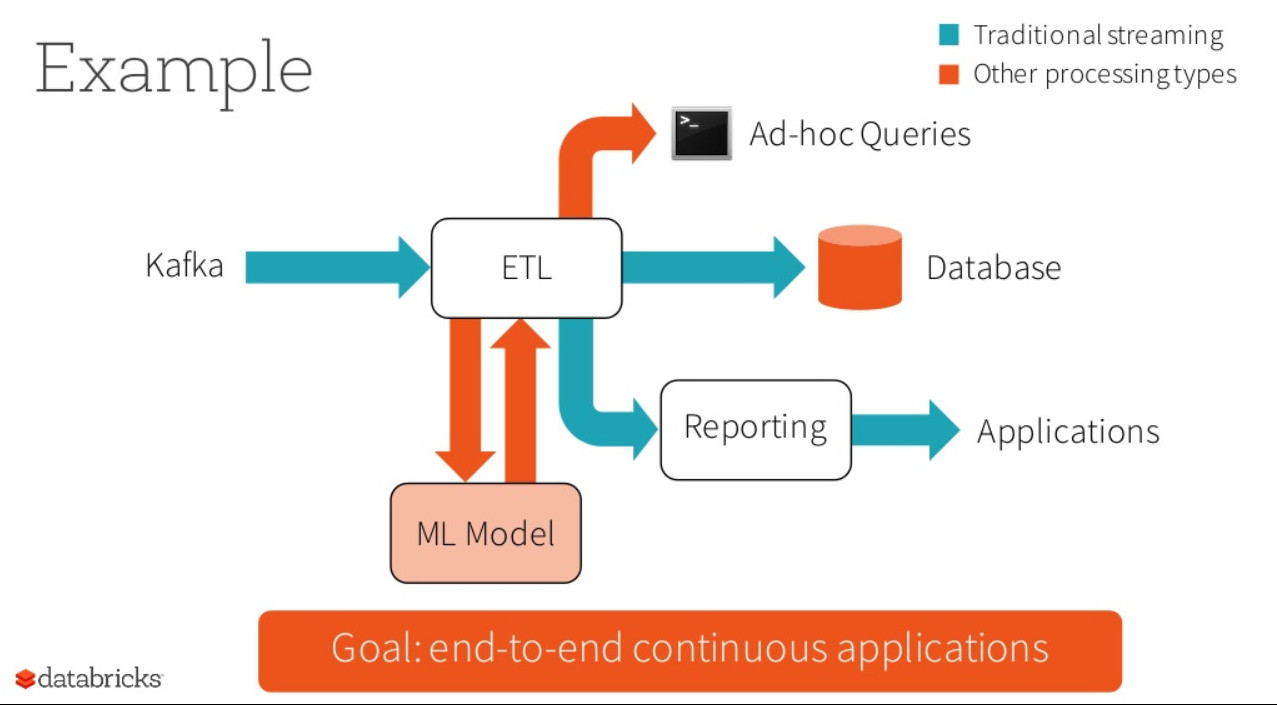 Example

Traditional streaming
Other processing types

Ad-hoc Queries

Kafka

ETL

Database

Reporting

Applications

ML Model

Goal: end-to-end continuous applications

databricks